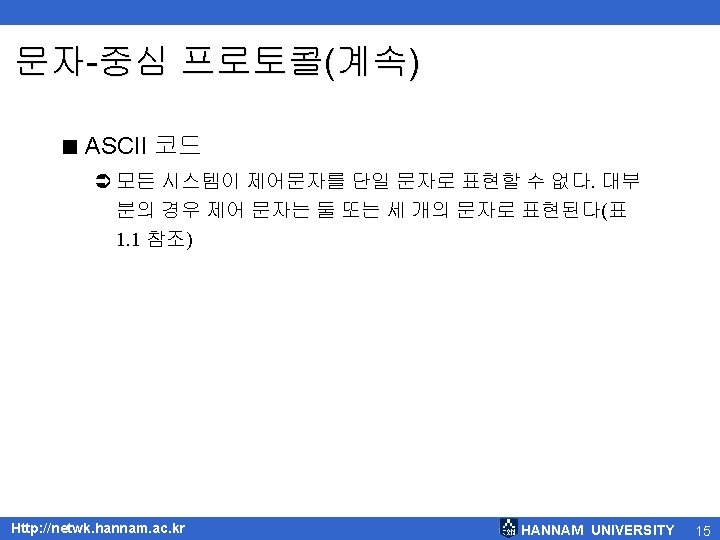 문자-중심 프로토콜(계속)

■ ASCII 코드

➲ 모든 시스템이 제어문자를 단일 문자로 표현할 수 없다. 대부분의 경우 제어 문자는 둘 또는 세 개의 문자로 표현된다(표 1.1 참조)

Http://netwk.hannam.ac.kr

HANNAM UNIVERSITY 15